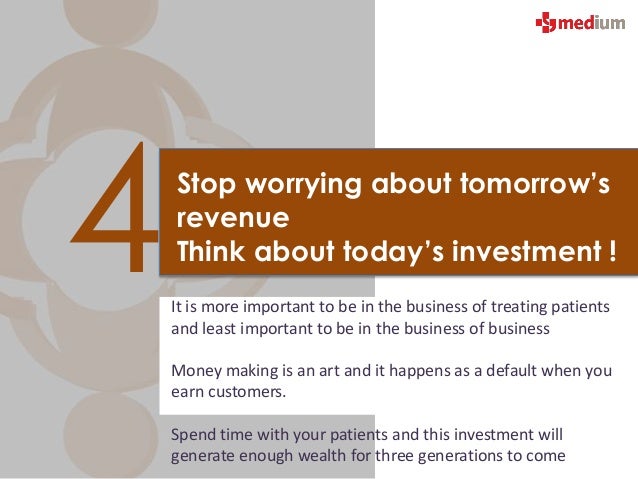 medium

4

Stop worrying about tomorrow's revenue
Think about today's investment !

It is more important to be in the business of treating patients and least important to be in the business of business

Money making is an art and it happens as a default when you earn customers.

Spend time with your patients and this investment will generate enough wealth for three generations to come